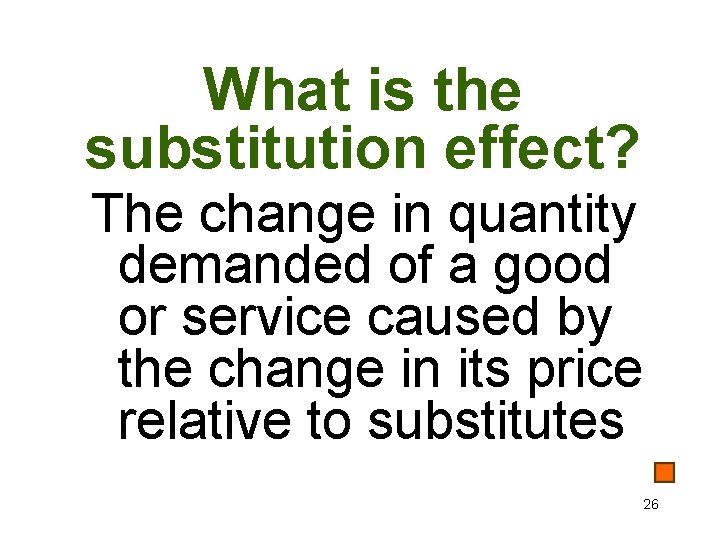 What is the substitution effect?

The change in quantity demanded of a good or service caused by the change in its price relative to substitutes

26